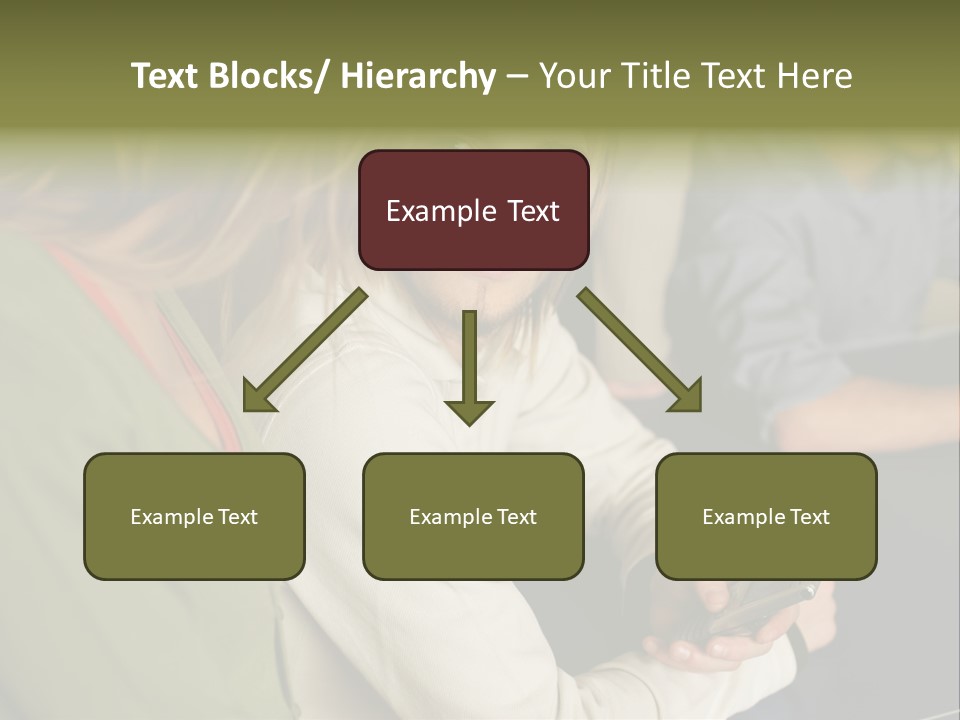 Text Blocks/ Hierarchy – Your Title Text Here

Example Text

Example Text

Example Text

Example Text